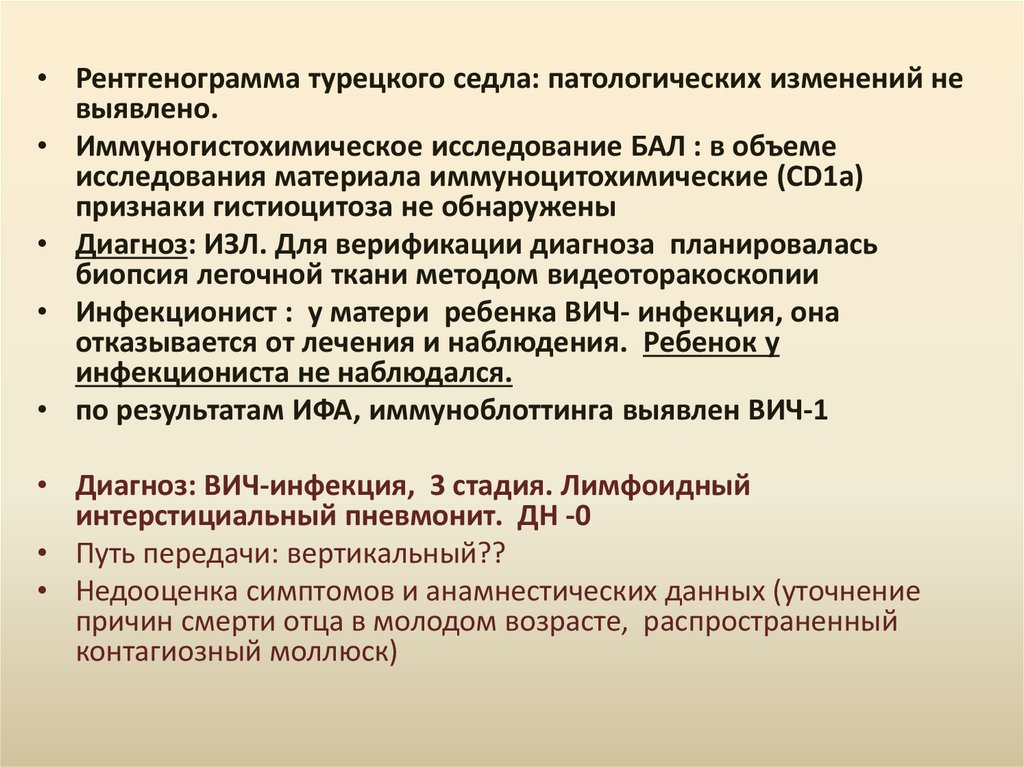 • Рентгенограмма турецкого седла: патологических изменений не выявлено.

• Иммуногистохимическое исследование БАЛ : в объеме исследования материала иммуноцитохимические (CD1a) признаки гистиоцитоза не обнаружены

• Диагноз: ИЗЛ. Для верификации диагноза планировалась биопсия легочной ткани методом видеоторакоскопии

• Инфекционист : у матери ребенка ВИЧ- инфекция, она отказывается от лечения и наблюдения. Ребенок у инфекциониста не наблюдался.

• по результатам ИФА, иммуноблоттинга выявлен ВИЧ-1

• Диагноз: ВИЧ-инфекция, 3 стадия. Лимфоидный интерстициальный пневмонит. ДН -0

• Путь передачи: вертикальный??

• Недооценка симптомов и анамнестических данных (уточнение причин смерти отца в молодом возрасте, распространенный контагиозный моллюск)